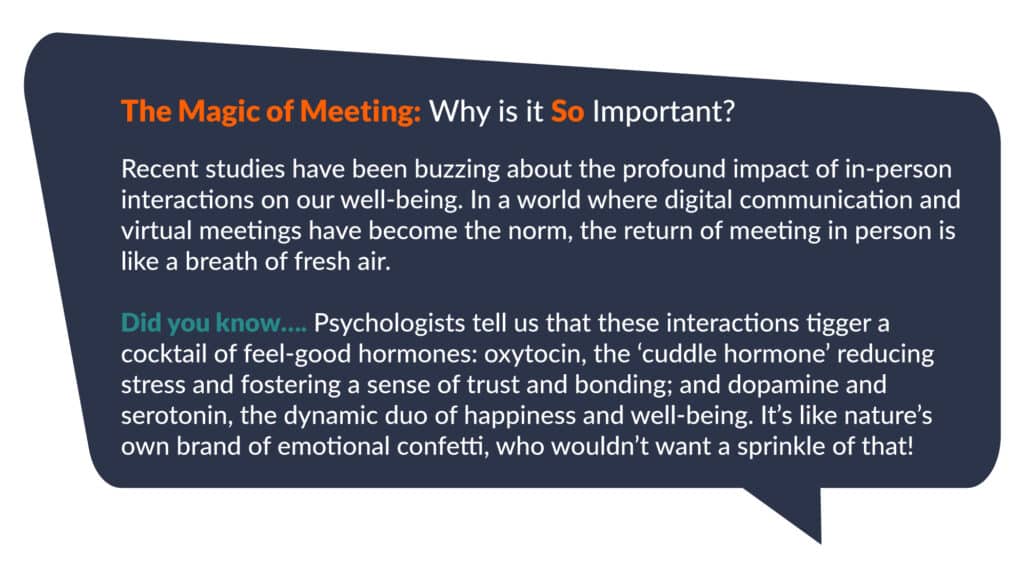 The Magic of Meeting: Why is it So Important?

Recent studies have been buzzing about the profound impact of in-person interactions on our well-being. In a world where digital communication and virtual meetings have become the norm, the return of meeting in person is like a breath of fresh air.

Did you know…. Psychologists tell us that these interactions tigger a cocktail of feel-good hormones: oxytocin, the 'cuddle hormone' reducing stress and fostering a sense of trust and bonding; and dopamine and serotonin, the dynamic duo of happiness and well-being. It's like nature's own brand of emotional confetti, who wouldn't want a sprinkle of that!